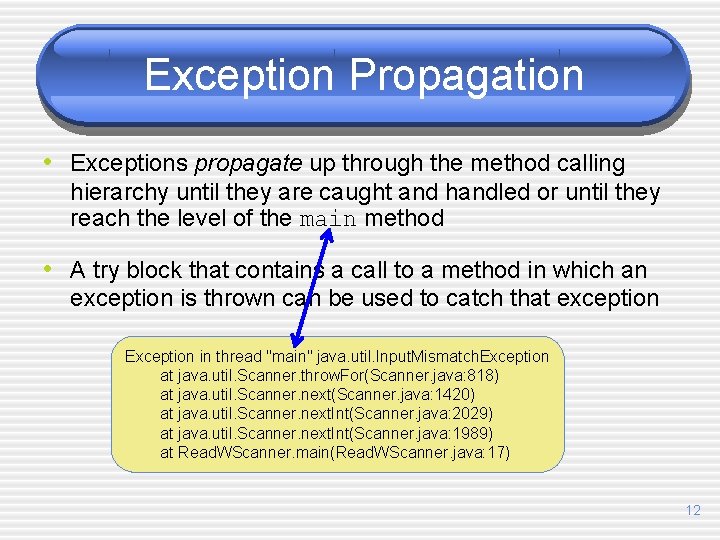 Exception Propagation

• Exceptions propagate up through the method calling hierarchy until they are caught and handled or until they reach the level of the main method

• A try block that contains a call to a method in which an exception is thrown can be used to catch that exception

Exception in thread "main" java.util.InputMismatchException
at java.util.Scanner.throwFor(Scanner.java:818)
at java.util.Scanner.next(Scanner.java:1420)
at java.util.Scanner.nextInt(Scanner.java:2029)
at java.util.Scanner.nextInt(Scanner.java:1989)
at ReadWScanner.main(ReadWScanner.java:17)

12